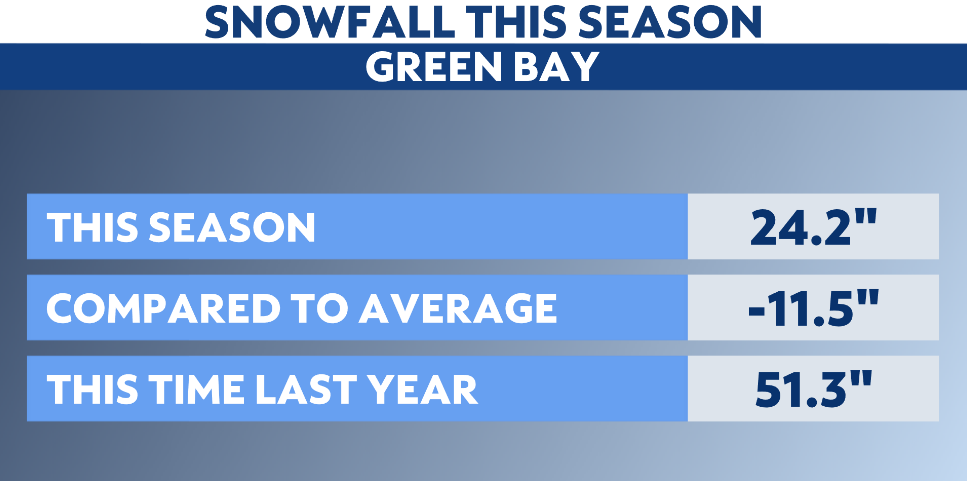 SNOWFALL THIS SEASON

GREEN BAY

| THIS SEASON | 24.2" |
|---|---|
| COMPARED TO AVERAGE | -11.5" |
| THIS TIME LAST YEAR | 51.3" |